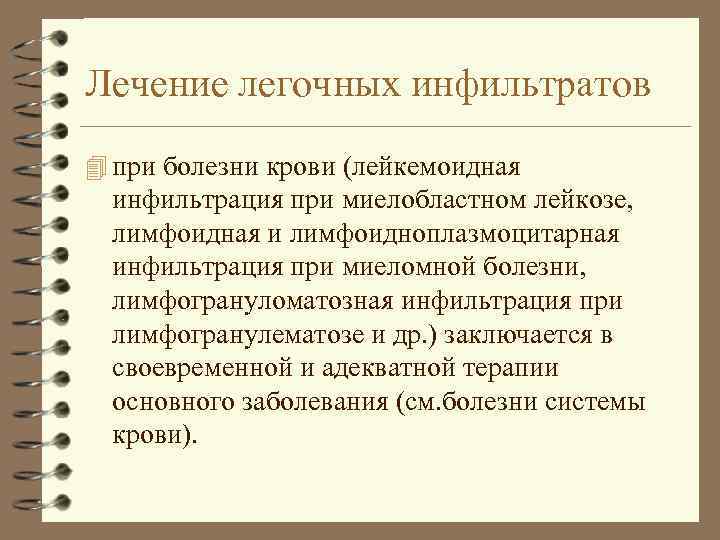 Лечение легочных инфильтратов

при болезни крови (лейкемоидная инфильтрация при миелобластном лейкозе, лимфоидная и лимфоидноплазмоцитарная инфильтрация при миеломной болезни, лимфогрануломатозная инфильтрация при лимфогранулематозе и др.) заключается в своевременной и адекватной терапии основного заболевания (см.болезни системы крови).